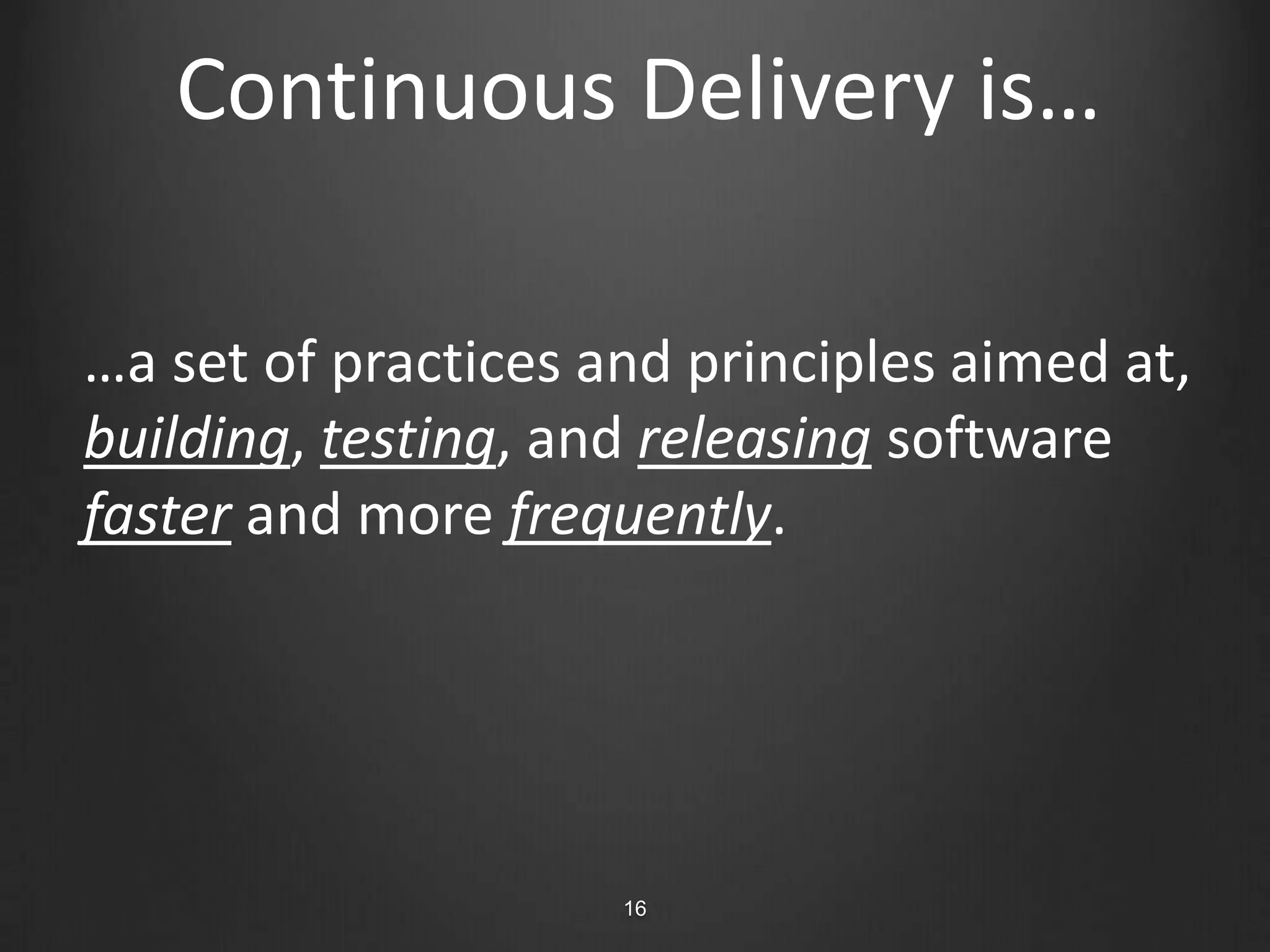 Continuous Delivery is…

…a set of practices and principles aimed at, building, testing, and releasing software faster and more frequently.

16